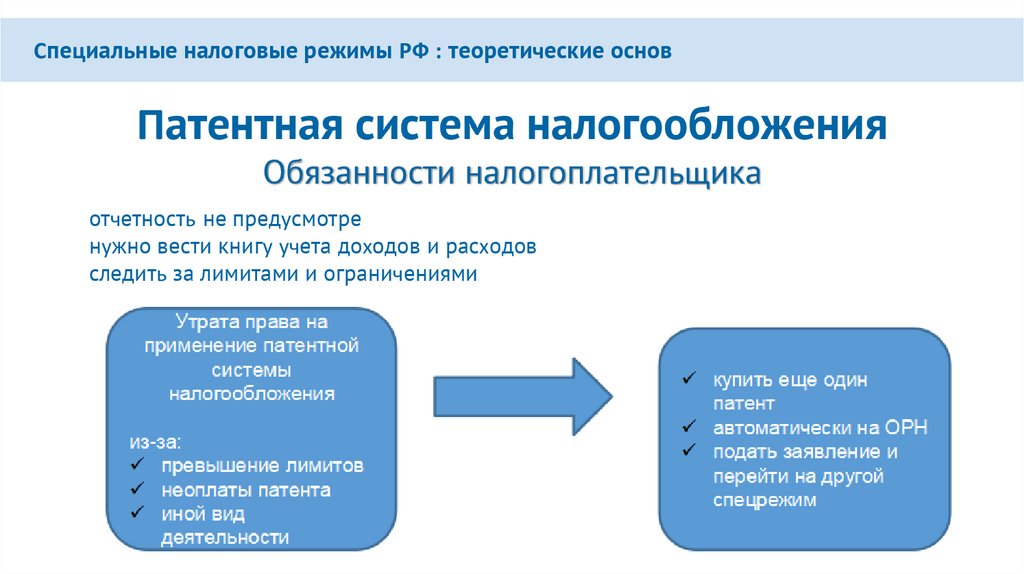 Специальные налоговые режимы РФ : теоретические основ

Патентная система налогообложения
Обязанности налогоплательщика

отчетность не предусмотре
нужно вести книгу учета доходов и расходов
следить за лимитами и ограничениями

Утрата права на применение патентной системы налогообложения

из-за:
✓ превышение лимитов
✓ неоплаты патента
✓ иной вид деятельности

✓ купить еще один патент
✓ автоматически на ОРН
✓ подать заявление и перейти на другой спецрежим